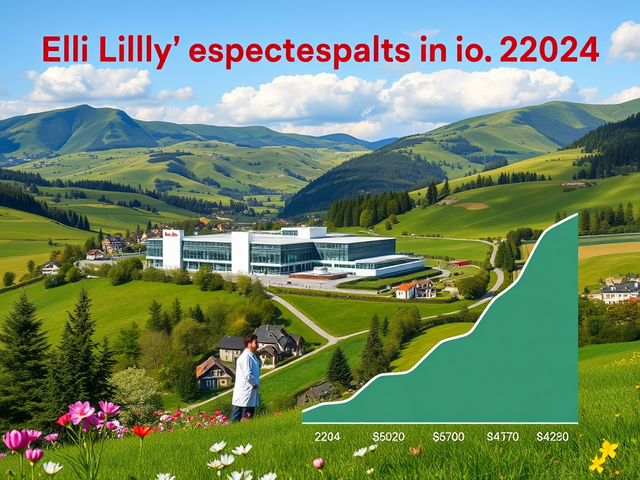 Elli Lillly' espectespalts in io. 22024

2204 $5020 $5700 $4170 $4280